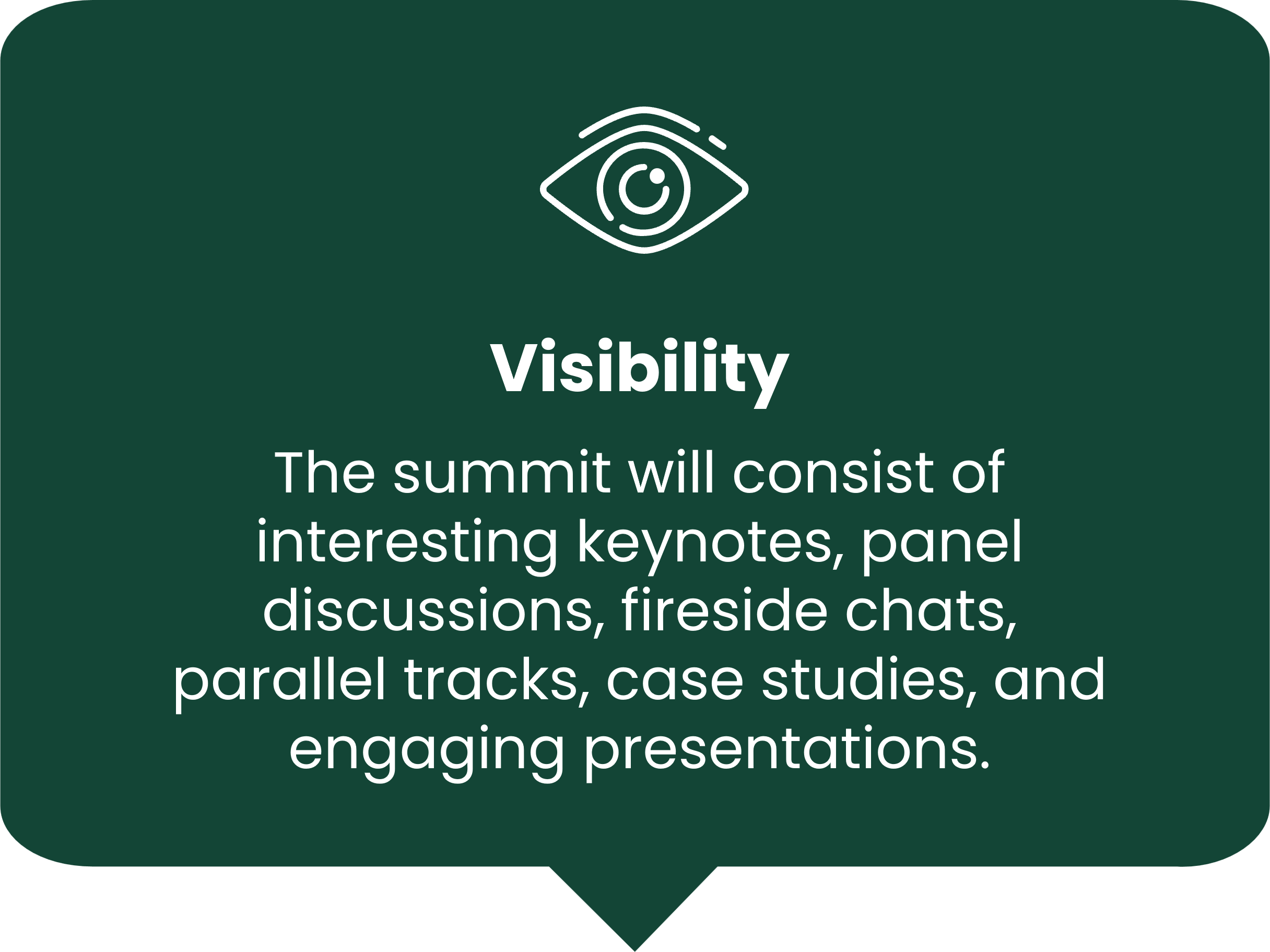 Visibility

The summit will consist of interesting keynotes, panel discussions, fireside chats, parallel tracks, case studies, and engaging presentations.